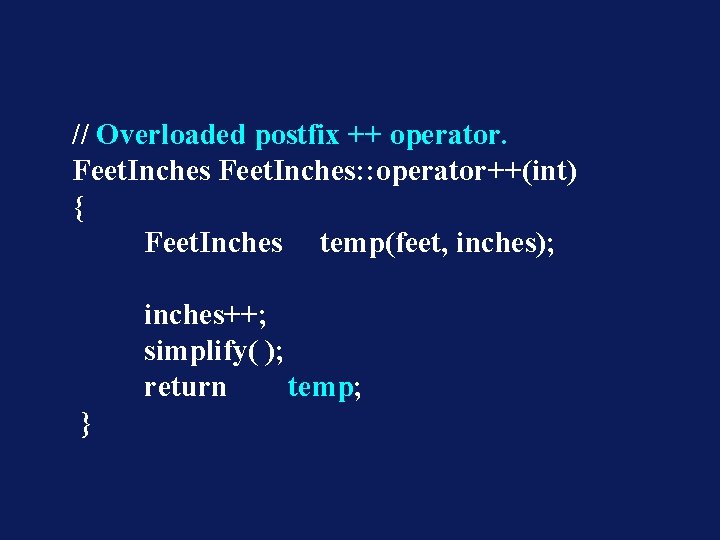 // Overloaded postfix ++ operator.
FeetInches FeetInches::operator++(int)
{
FeetInches temp(feet, inches);

inches++;
simplify( );
return temp;
}